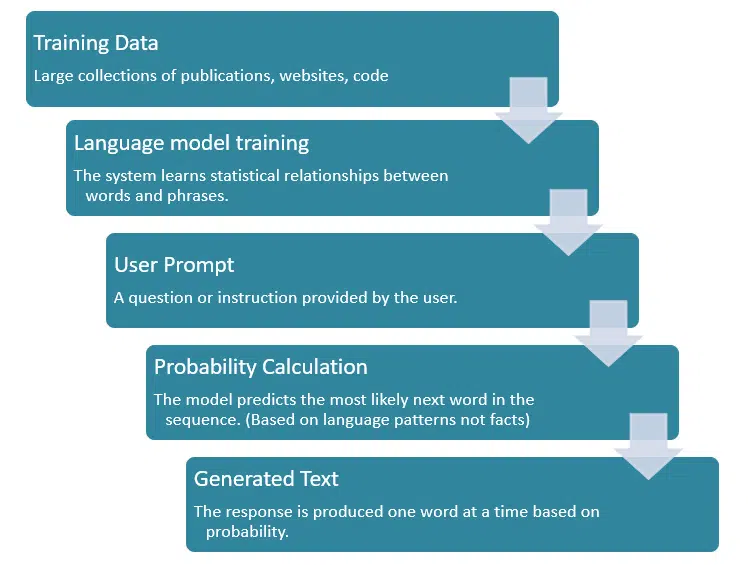 Training Data

Large collections of publications, websites, code

Language model training

The system learns statistical relationships between words and phrases.

User Prompt

A question or instruction provided by the user.

Probability Calculation

The model predicts the most likely next word in the sequence. (Based on language patterns not facts)

Generated Text

The response is produced one word at a time based on probability.